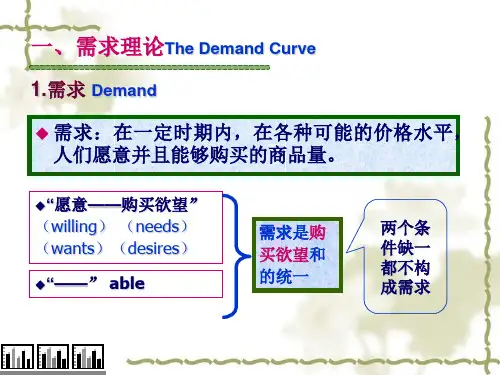 一、需求理论The Demand Curve

1.需求 Demand

◆ 需求：在一定时期内，在各种可能的价格水平，人们愿意并且能够购买的商品量。

◆“愿意——购买欲望”
（willing）（needs）
（wants）（desires）

◆“——” able

需求是购买欲望和的统一

两个条件缺一都不构成需求